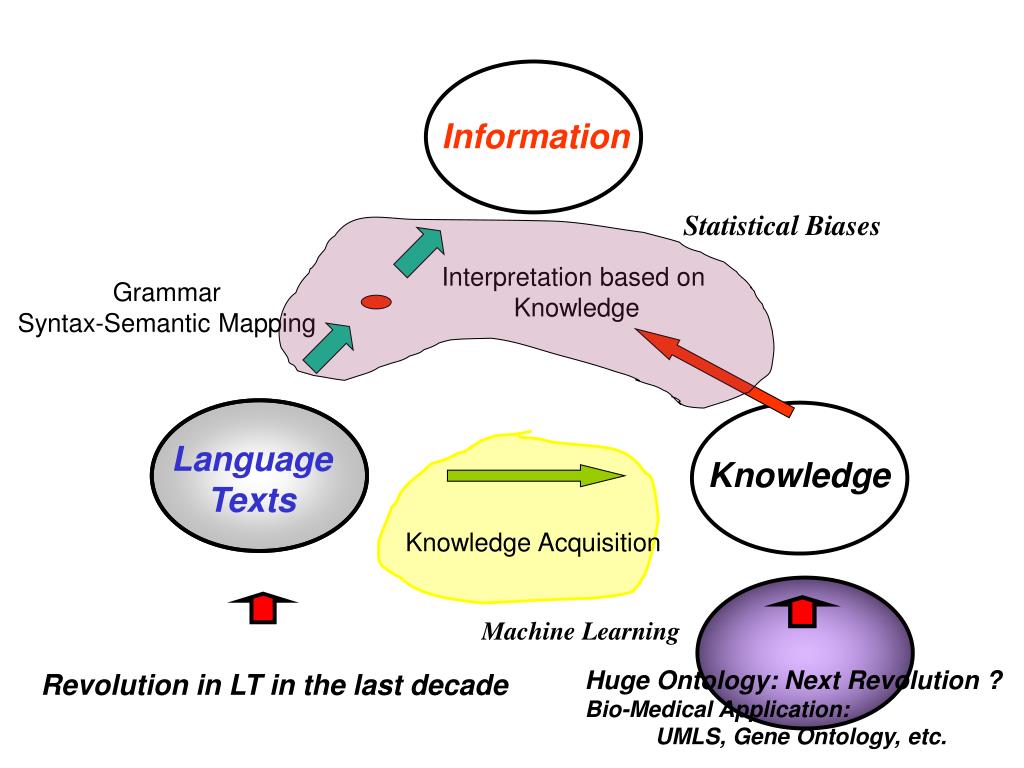 Information

Statistical Biases

Grammar
Syntax-Semantic Mapping

Interpretation based on Knowledge

Language Texts

Knowledge

Knowledge Acquisition

Machine Learning

Revolution in LT in the last decade

Huge Ontology: Next Revolution ?
Bio-Medical Application:
UMLS, Gene Ontology, etc.